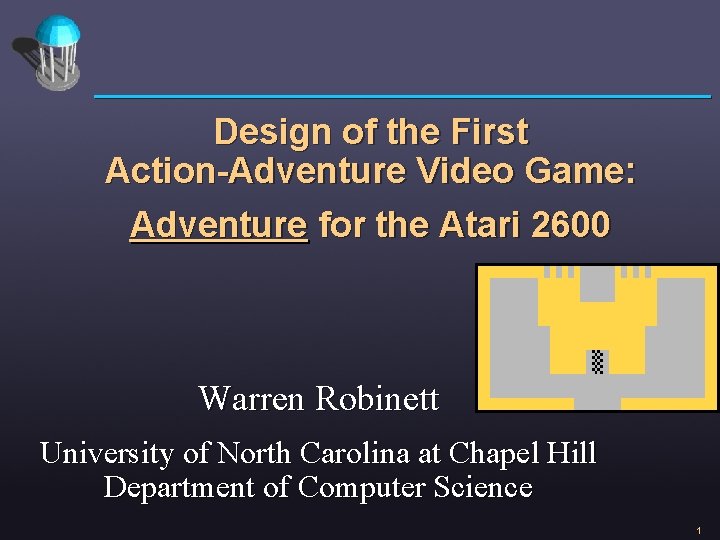 Design of the First Action-Adventure Video Game:

Adventure for the Atari 2600

Warren Robinett

University of North Carolina at Chapel Hill
Department of Computer Science

1